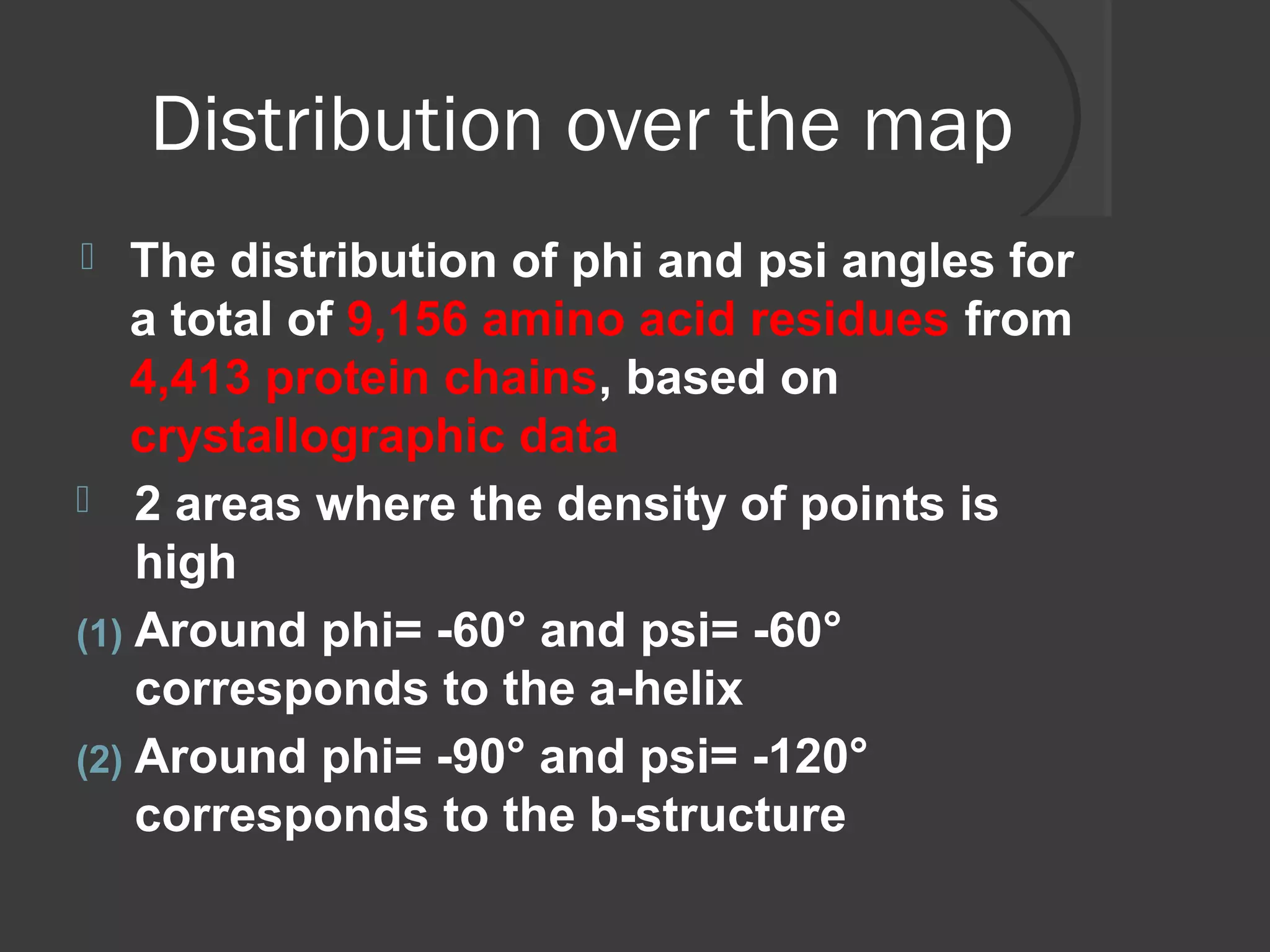 Distribution over the map

The distribution of phi and psi angles for a total of 9,156 amino acid residues from 4,413 protein chains, based on crystallographic data

2 areas where the density of points is high

(1) Around phi= -60° and psi= -60° corresponds to the a-helix

(2) Around phi= -90° and psi= -120° corresponds to the b-structure